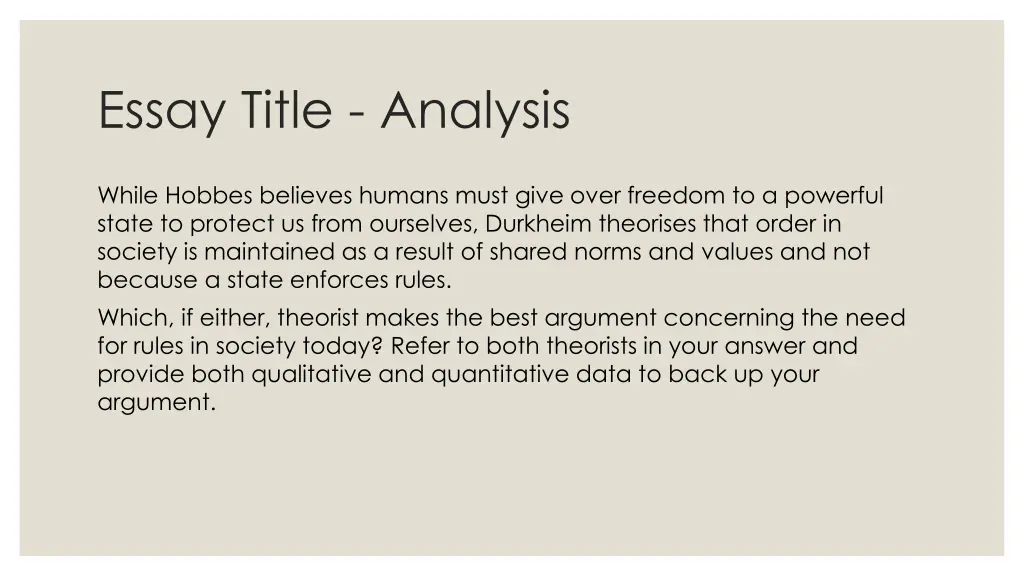 Essay Title - Analysis

While Hobbes believes humans must give over freedom to a powerful state to protect us from ourselves, Durkheim theorises that order in society is maintained as a result of shared norms and values and not because a state enforces rules.

Which, if either, theorist makes the best argument concerning the need for rules in society today? Refer to both theorists in your answer and provide both qualitative and quantitative data to back up your argument.